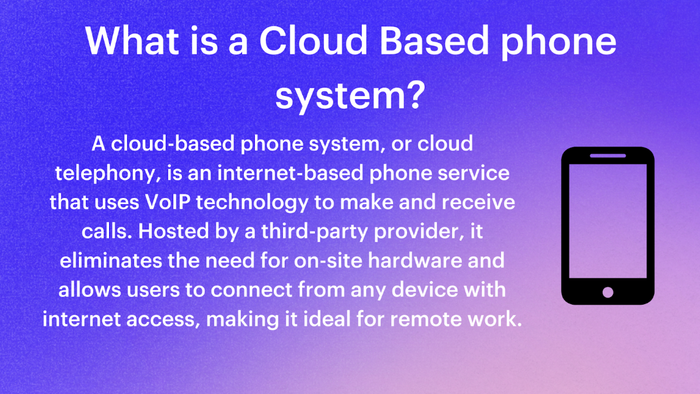 What is a Cloud Based phone system?

A cloud-based phone system, or cloud telephony, is an internet-based phone service that uses VoIP technology to make and receive calls. Hosted by a third-party provider, it eliminates the need for on-site hardware and allows users to connect from any device with internet access, making it ideal for remote work.